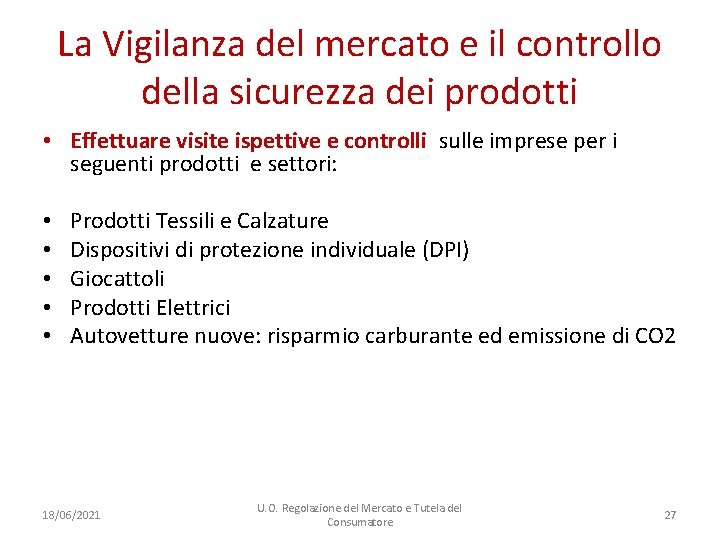 La Vigilanza del mercato e il controllo della sicurezza dei prodotti

• Effettuare visite ispettive e controlli sulle imprese per i seguenti prodotti e settori:

• Prodotti Tessili e Calzature
• Dispositivi di protezione individuale (DPI)
• Giocattoli
• Prodotti Elettrici
• Autovetture nuove: risparmio carburante ed emissione di CO2

18/06/2021

U.O. Regolazione del Mercato e Tutela del Consumatore

27